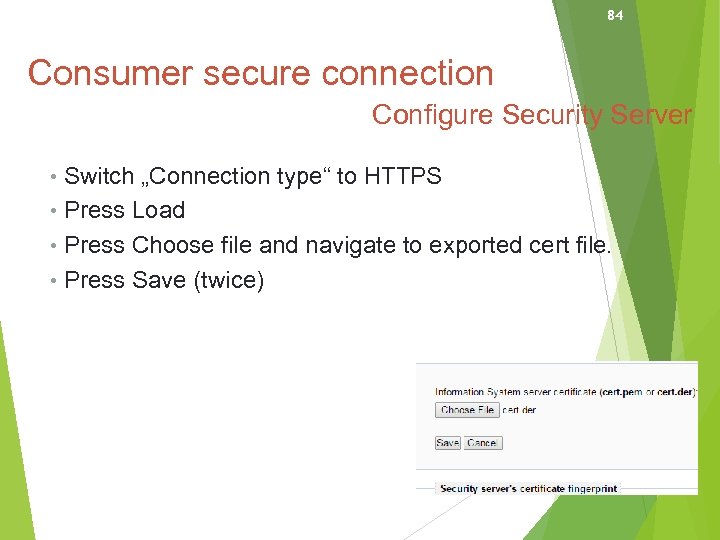 84

Consumer secure connection

Configure Security Server

• Switch „Connection type“ to HTTPS
• Press Load
• Press Choose file and navigate to exported cert file.
• Press Save (twice)

Information System server certificate (cert.pem or cert.der):
Choose File cert.der

Save Cancel

Security server's certificate fingerprint